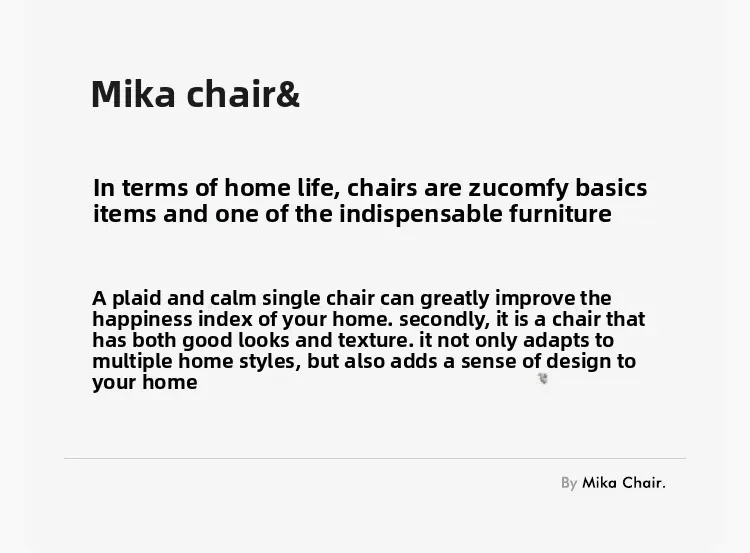 Mika chair&

In terms of home life, chairs are zucomfy basics items and one of the indispensable furniture

A plaid and calm single chair can greatly improve the happiness index of your home. secondly, it is a chair that has both good looks and texture. it not only adapts to multiple home styles, but also adds a sense of design to your home

By Mika Chair.